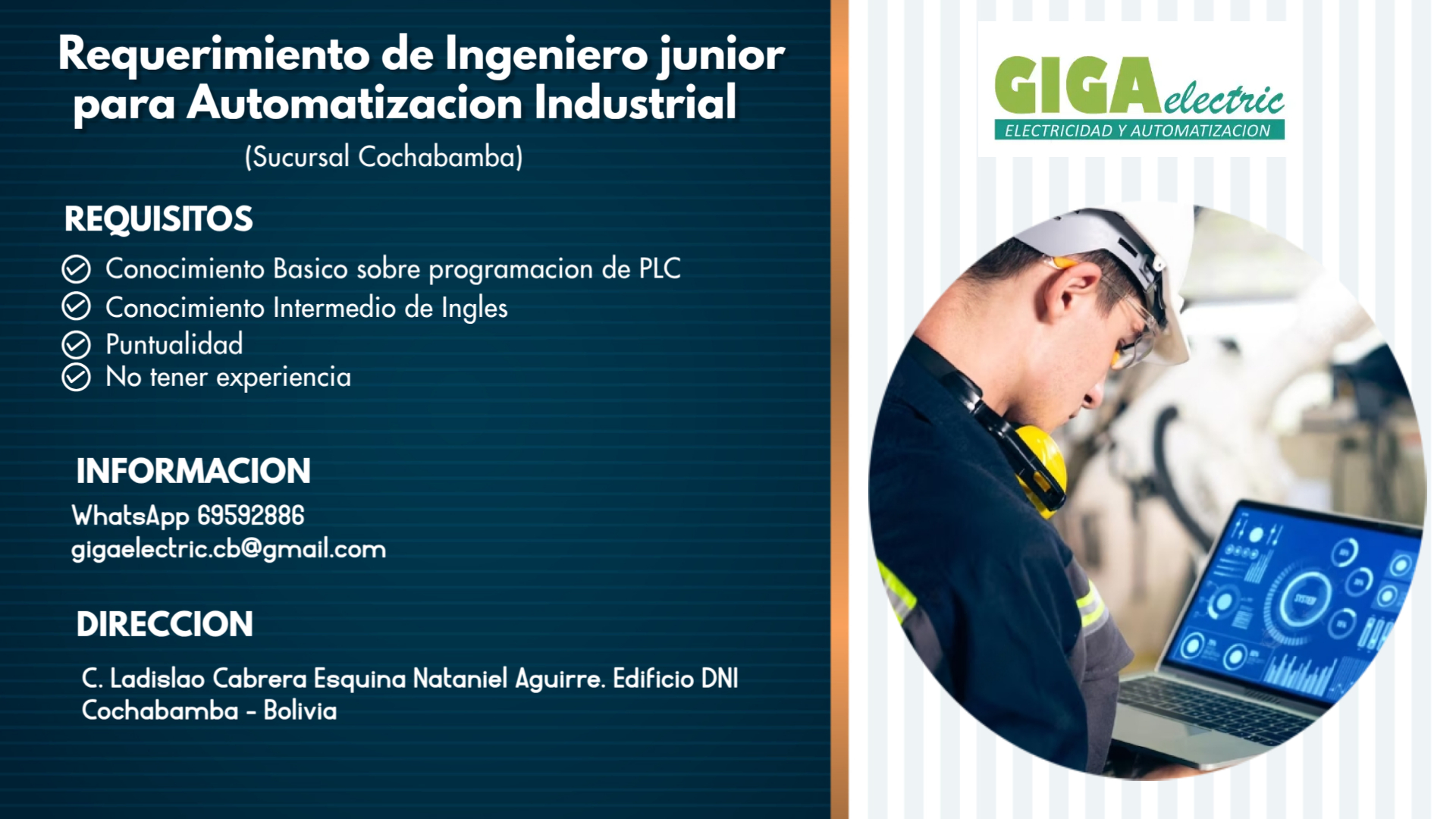 Requerimiento de Ingeniero junior para Automatizacion Industrial
(Sucursal Cochabamba)

REQUISITOS
Conocimiento Basico sobre programacion de PLC
Conocimiento Intermedio de Ingles
Puntualidad
No tener experiencia

INFORMACION
WhatsApp 69592886
gigaelectric.cb@gmail.com

DIRECCION
C. Ladislao Cabrera Esquina Nataniel Aguirre. Edificio DNI
Cochabamba - Bolivia

GIGA electric
ELECTRICIDAD Y AUTOMATIZACION

SYSTEM